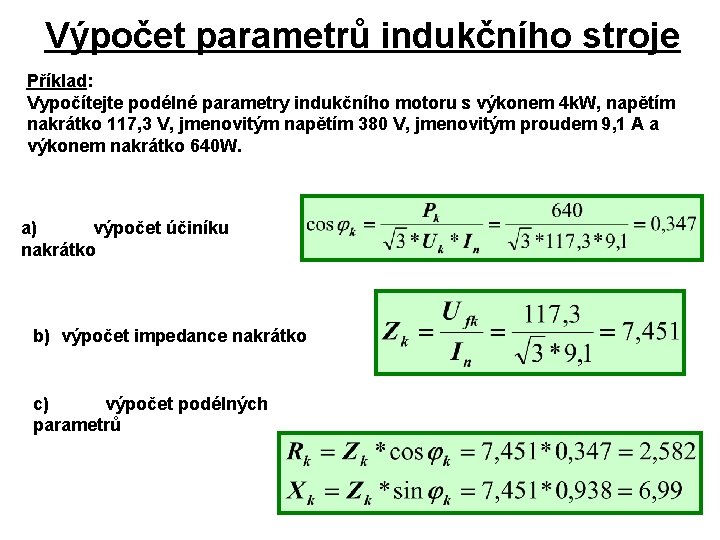 Výpočet parametrů indukčního stroje

Příklad:
Vypočítejte podélné parametry indukčního motoru s výkonem 4kW, napětím nakrátko 117,3 V, jmenovitým napětím 380 V, jmenovitým proudem 9,1 A a výkonem nakrátko 640W.

a) výpočet účiníku nakrátko

$\cos\varphi_k = \frac{P_k}{\sqrt{3} * U_k * I_n} = \frac{640}{\sqrt{3} * 117,3 * 9,1} = 0,347$

b) výpočet impedance nakrátko

$Z_k = \frac{U_{fk}}{I_n} = \frac{117,3}{\sqrt{3} * 9,1} = 7,451$

c) výpočet podélných parametrů

$R_k = Z_k * \cos\varphi_k = 7,451 * 0,347 = 2,582$

$X_k = Z_k * \sin\varphi_k = 7,451 * 0,938 = 6,99$